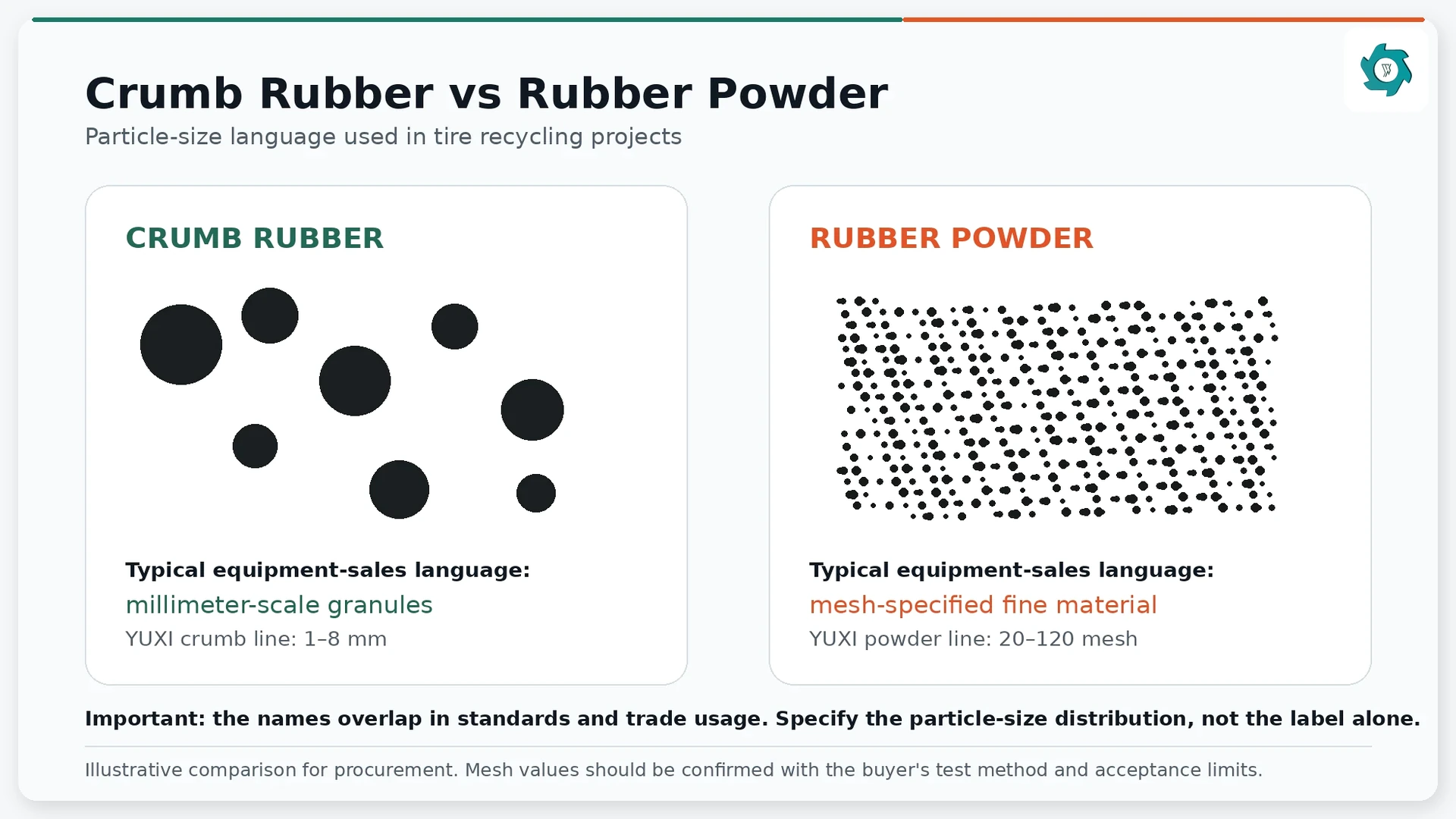 Crumb Rubber vs Rubber Powder

Particle-size language used in tire recycling projects

CRUMB RUBBER

Typical equipment-sales language:

millimeter-scale granules

YUXI crumb line: 1–8 mm

RUBBER POWDER

Typical equipment-sales language:

mesh-specified fine material

YUXI powder line: 20–120 mesh

Important: the names overlap in standards and trade usage. Specify the particle-size distribution, not the label alone.

Illustrative comparison for procurement. Mesh values should be confirmed with the buyer's test method and acceptance limits.